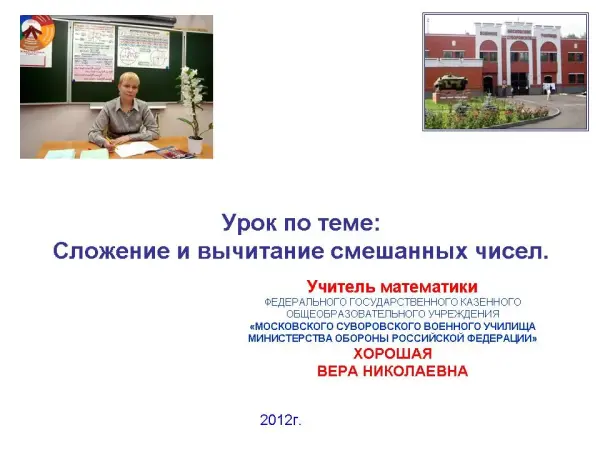 Урок по теме:
Сложение и вычитание смешанных чисел.

Учитель математики
ФЕДЕРАЛЬНОГО ГОСУДАРСТВЕННОГО КАЗЕННОГО ОБЩЕОБРАЗОВАТЕЛЬНОГО УЧРЕЖДЕНИЯ
«МОСКОВСКОГО СУВОРОВСКОГО ВОЕННОГО УЧИЛИЩА МИНИСТЕРСТВА ОБОРОНЫ РОССИЙСКОЙ ФЕДЕРАЦИИ»
ХОРОШАЯ
ВЕРА НИКОЛАЕВНА

2012г.